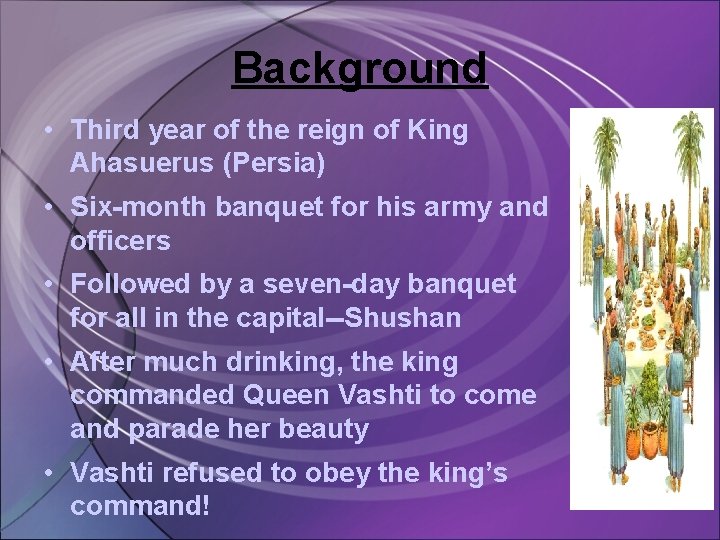 Background

• Third year of the reign of King Ahasuerus (Persia)

• Six-month banquet for his army and officers

• Followed by a seven-day banquet for all in the capital–Shushan

• After much drinking, the king commanded Queen Vashti to come and parade her beauty

• Vashti refused to obey the king’s command!